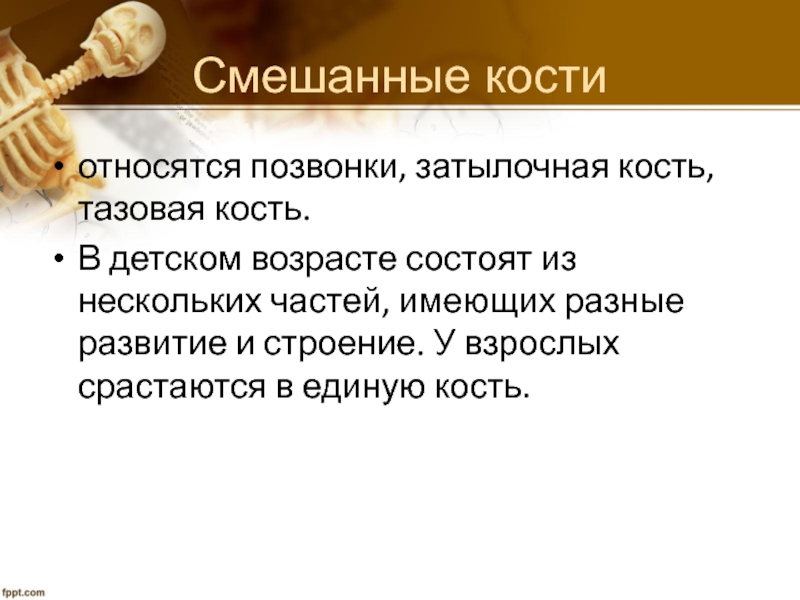 Смешанные кости

• относятся позвонки, затылочная кость, тазовая кость.

• В детском возрасте состоят из нескольких частей, имеющих разные развитие и строение. У взрослых срастаются в единую кость.

fppt.com